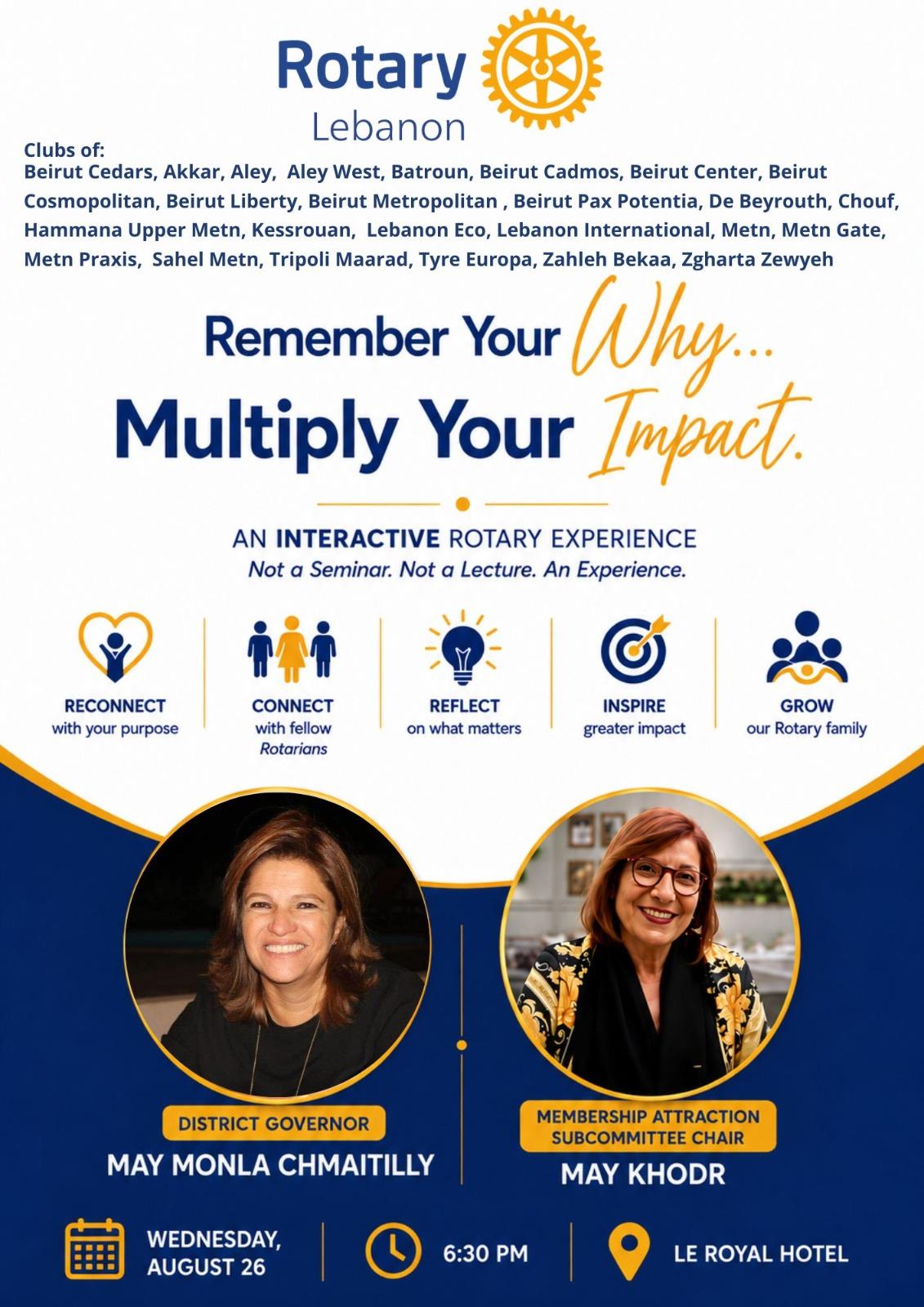 Rotary
Lebanon

Clubs of:
Beirut Cedars, Akkar, Aley, Aley West, Batroun, Beirut Cadmos, Beirut Center, Beirut Cosmopolitan, Beirut Liberty, Beirut Metropolitan , Beirut Pax Potentia, De Beyrouth, Chouf, Hammana Upper Metn, Kessrouan, Lebanon Eco, Lebanon International, Metn, Metn Gate, Metn Praxis, Sahel Metn, Tripoli Maarad, Tyre Europa, Zahleh Bekaa, Zgharta Zewyeh

Remember Your Why...
Multiply Your Impact.

AN INTERACTIVE ROTARY EXPERIENCE
Not a Seminar. Not a Lecture. An Experience.

RECONNECT
with your purpose

CONNECT
with fellow Rotarians

REFLECT
on what matters

INSPIRE
greater impact

GROW
our Rotary family

DISTRICT GOVERNOR
MAY MONLA CHMAITILLY

MEMBERSHIP ATTRACTION SUBCOMMITTEE CHAIR
MAY KHODR

WEDNESDAY, AUGUST 26

6:30 PM

LE ROYAL HOTEL